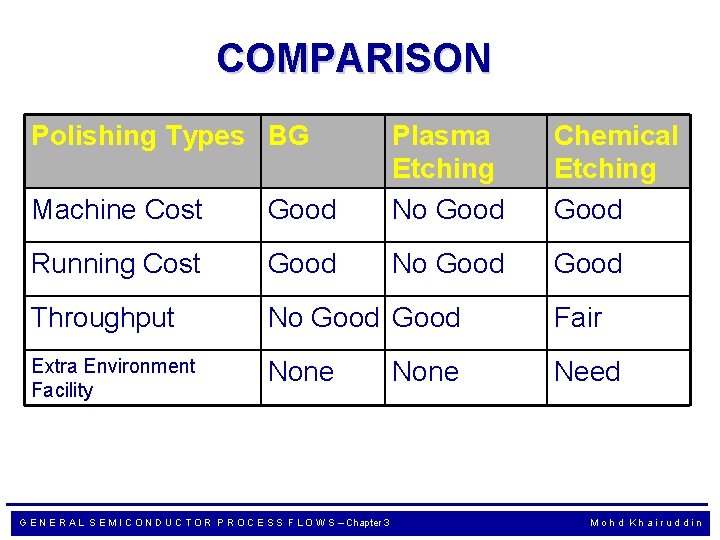 COMPARISON

| Polishing Types | BG | Plasma Etching | Chemical Etching |
|---|---|---|---|
| Machine Cost | Good | No Good | Good |
| Running Cost | Good | No Good | Good |
| Throughput | No Good | Good | Fair |
| Extra Environment Facility | None | None | Need |

GENERAL SEMICONDUCTOR PROCESS FLOWS – Chapter 3

Mohd Khairuddin